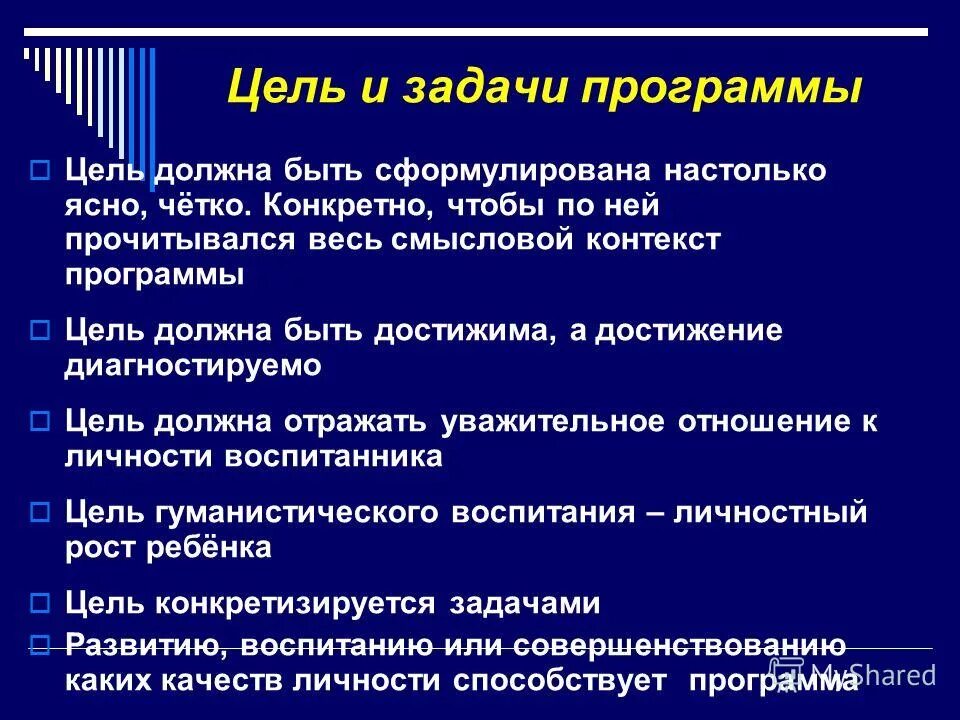 Цель и задачи программы

Цель должна быть сформулирована настолько ясно, чётко. Конкретно, чтобы по ней прочитывался весь смысловой контекст программы

Цель должна быть достижима, а достижение диагностируемо

Цель должна отражать уважительное отношение к личности воспитанника

Цель гуманистического воспитания – личностный рост ребёнка

Цель конкретизируется задачами

Развитию, воспитанию или совершенствованию каких качеств личности способствует программа

MyShared